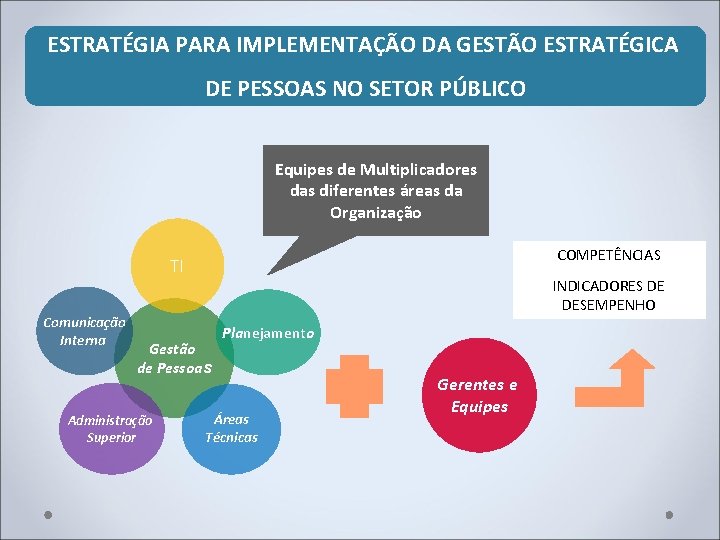 ESTRATÉGIA PARA IMPLEMENTAÇÃO DA GESTÃO ESTRATÉGICA DE PESSOAS NO SETOR PÚBLICO

Equipes de Multiplicadores das diferentes áreas da Organização

TI

Comunicação Interna

Gestão de PessoaS

Planejamento

Administração Superior

Áreas Técnicas

Gerentes e Equipes

COMPETÊNCIAS

INDICADORES DE DESEMPENHO